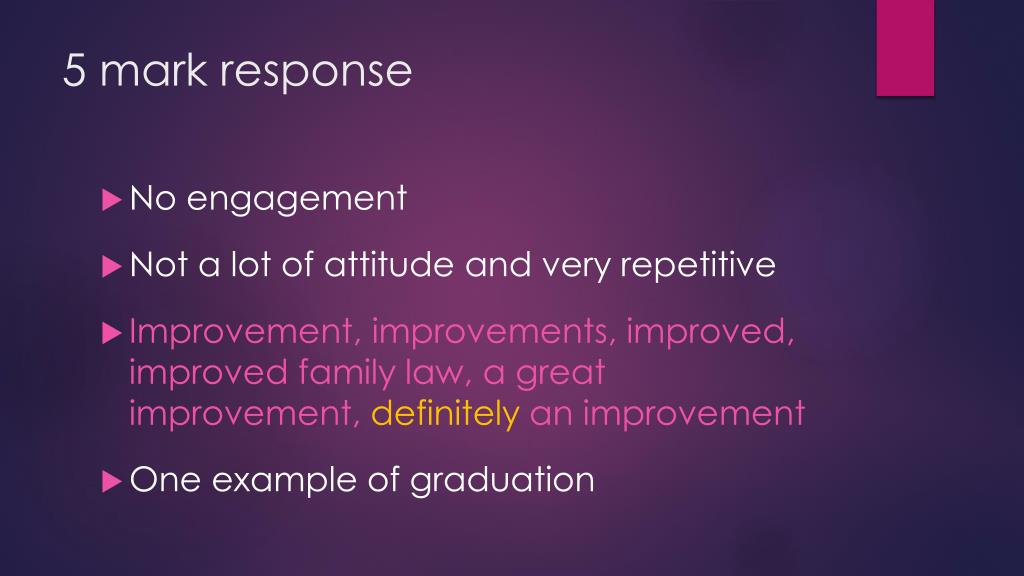 5 mark response

No engagement

Not a lot of attitude and very repetitive

Improvement, improvements, improved, improved family law, a great improvement, definitely an improvement

One example of graduation